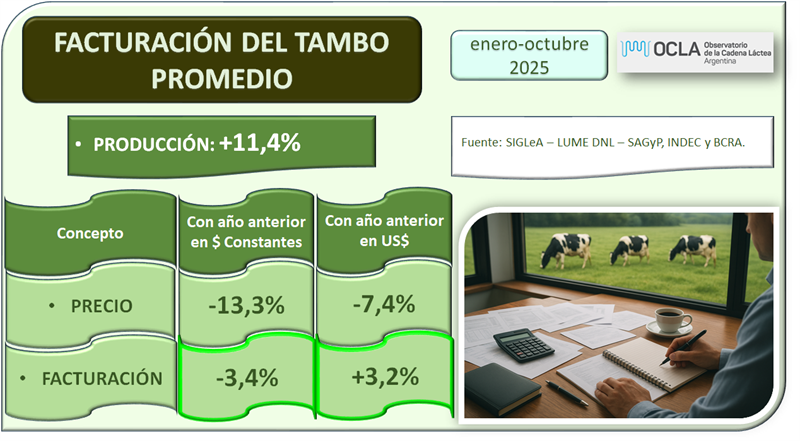 FACTURACIÓN DEL TAMBO PROMEDIO

enero-octubre 2025

OCLA Observatorio de la Cadena Láctea Argentina

• PRODUCCIÓN: +11,4%

Fuente: SIGLeA – LUME DNL – SAGyP, INDEC y BCRA.

| Concepto | Con año anterior en \$ Constantes | Con año anterior en US\$ |
|---|---|---|
| • PRECIO | -13,3% | -7,4% |
| • FACTURACIÓN | -3,4% | +3,2% |